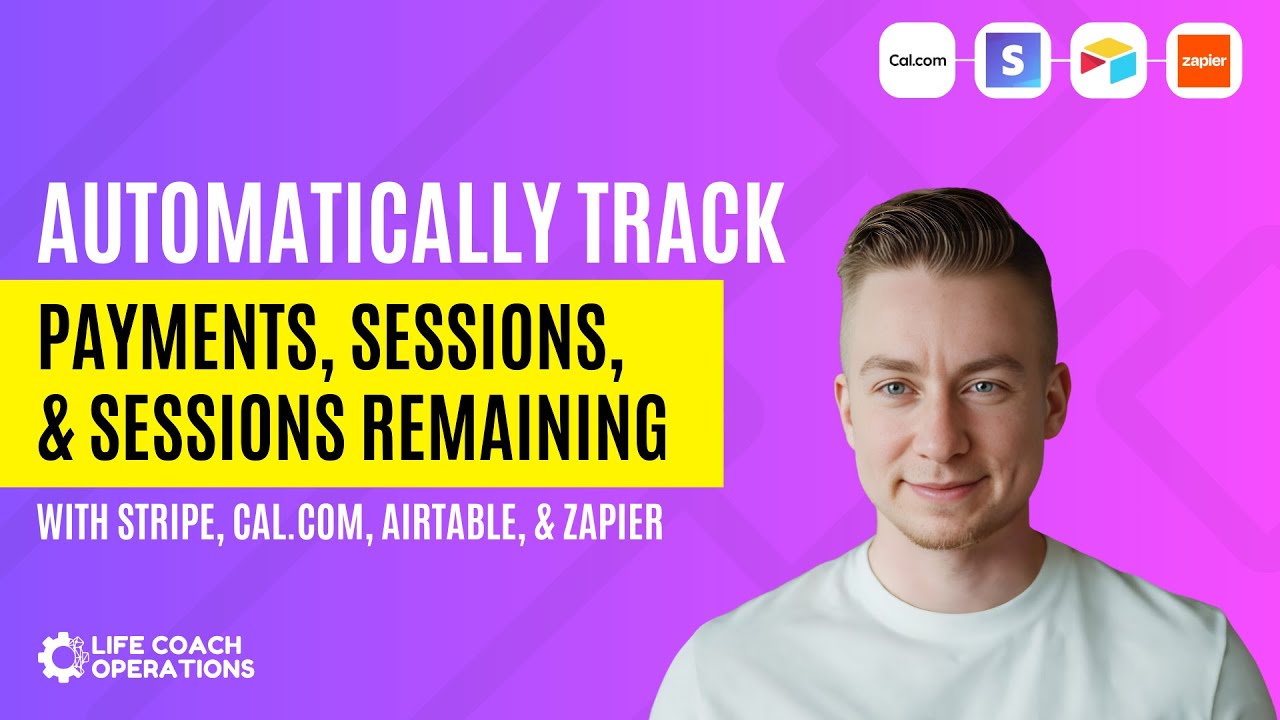 Cal.com
S
zapier

AUTOMATICALLY TRACK

PAYMENTS, SESSIONS, & SESSIONS REMAINING

WITH STRIPE, CAL.COM, AIRTABLE, & ZAPIER

LIFE COACH OPERATIONS